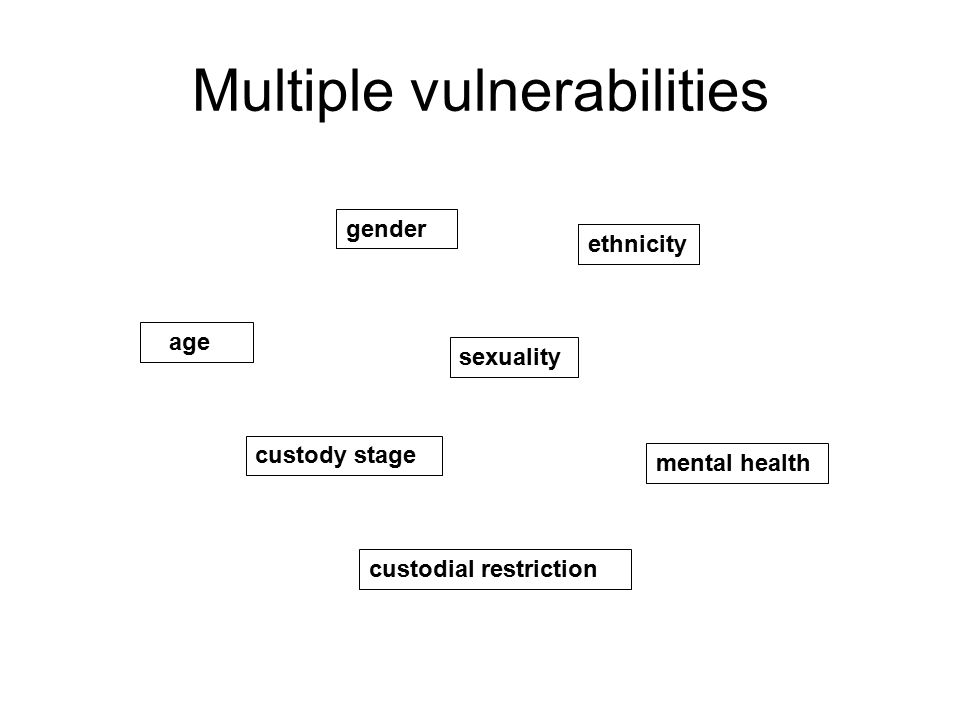 Multiple vulnerabilities

gender

ethnicity

age

sexuality

custody stage

mental health

custodial restriction